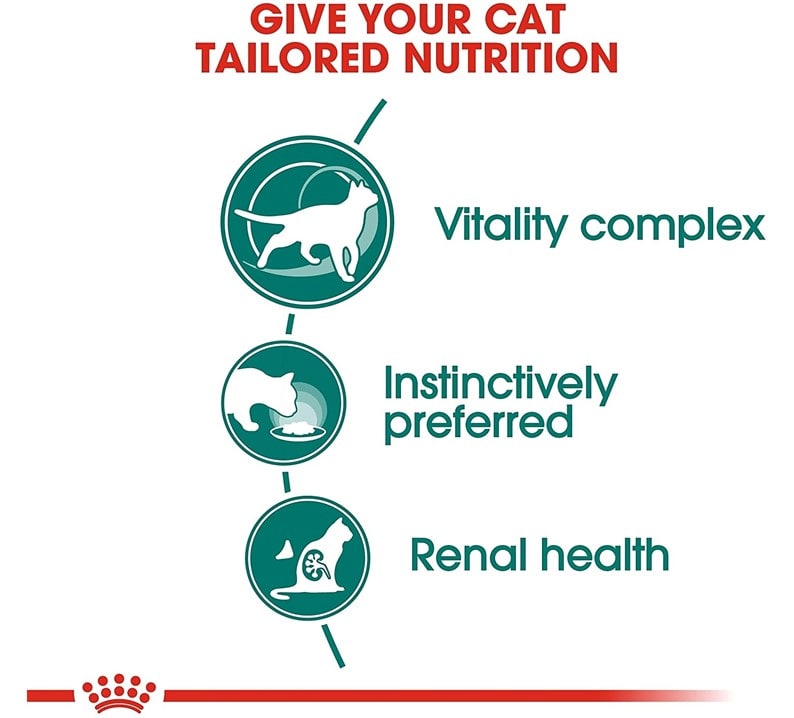 GIVE YOUR CAT TAILORED NUTRITION

Vitality complex

Instinctively preferred

Renal health